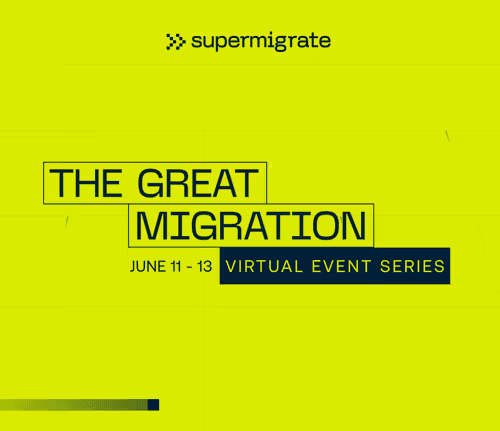 supermigrate

THE GREAT
MIGRATION

JUNE 11 - 13 VIRTUAL EVENT SERIES